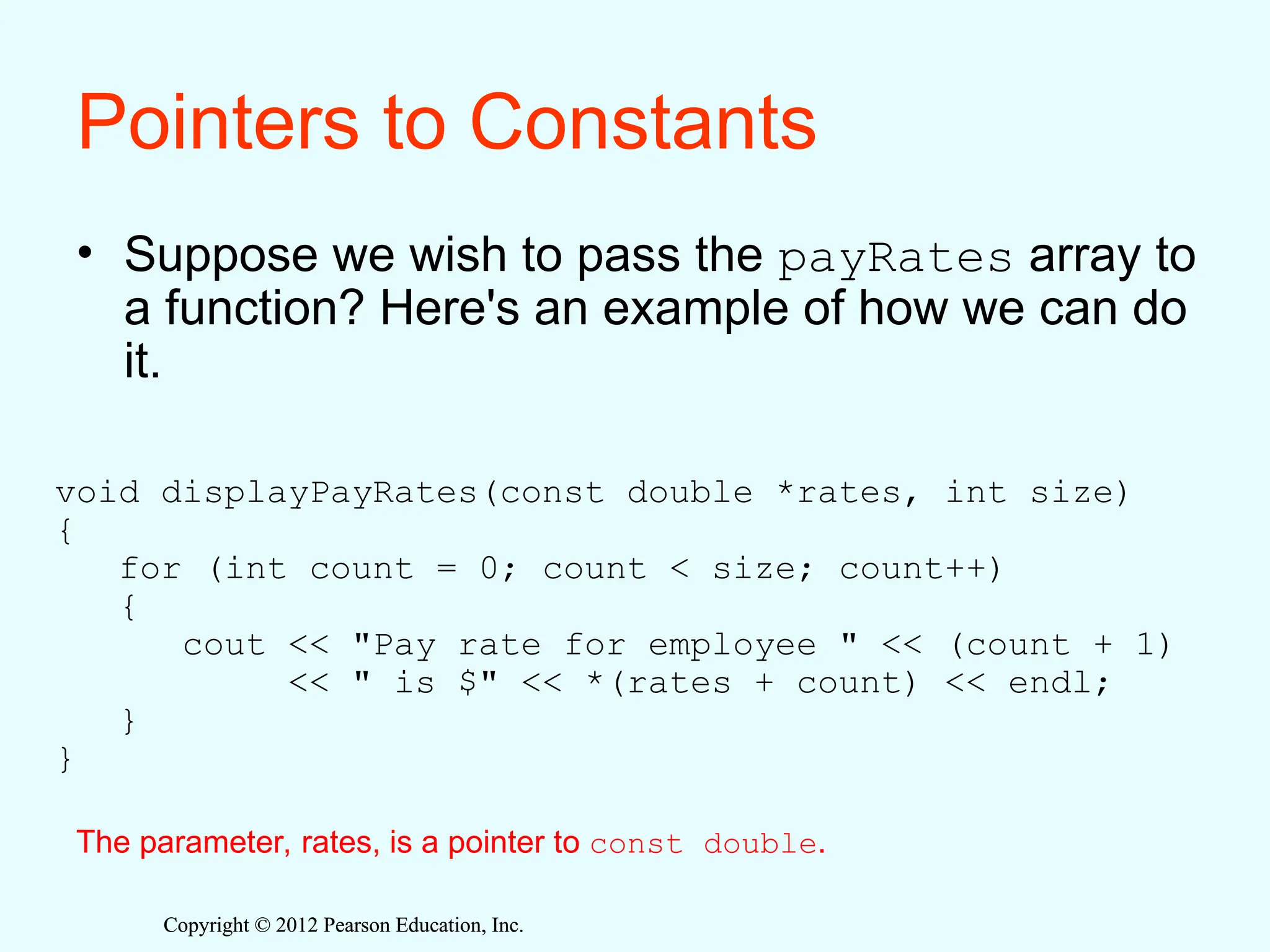 Pointers to Constants

• Suppose we wish to pass the payRates array to a function? Here's an example of how we can do it.

void displayPayRates(const double *rates, int size)
{
   for (int count = 0; count < size; count++)
   {
      cout << "Pay rate for employee " << (count + 1)
           << " is $" << *(rates + count) << endl;
   }
}

The parameter, rates, is a pointer to const double.

Copyright © 2012 Pearson Education, Inc.